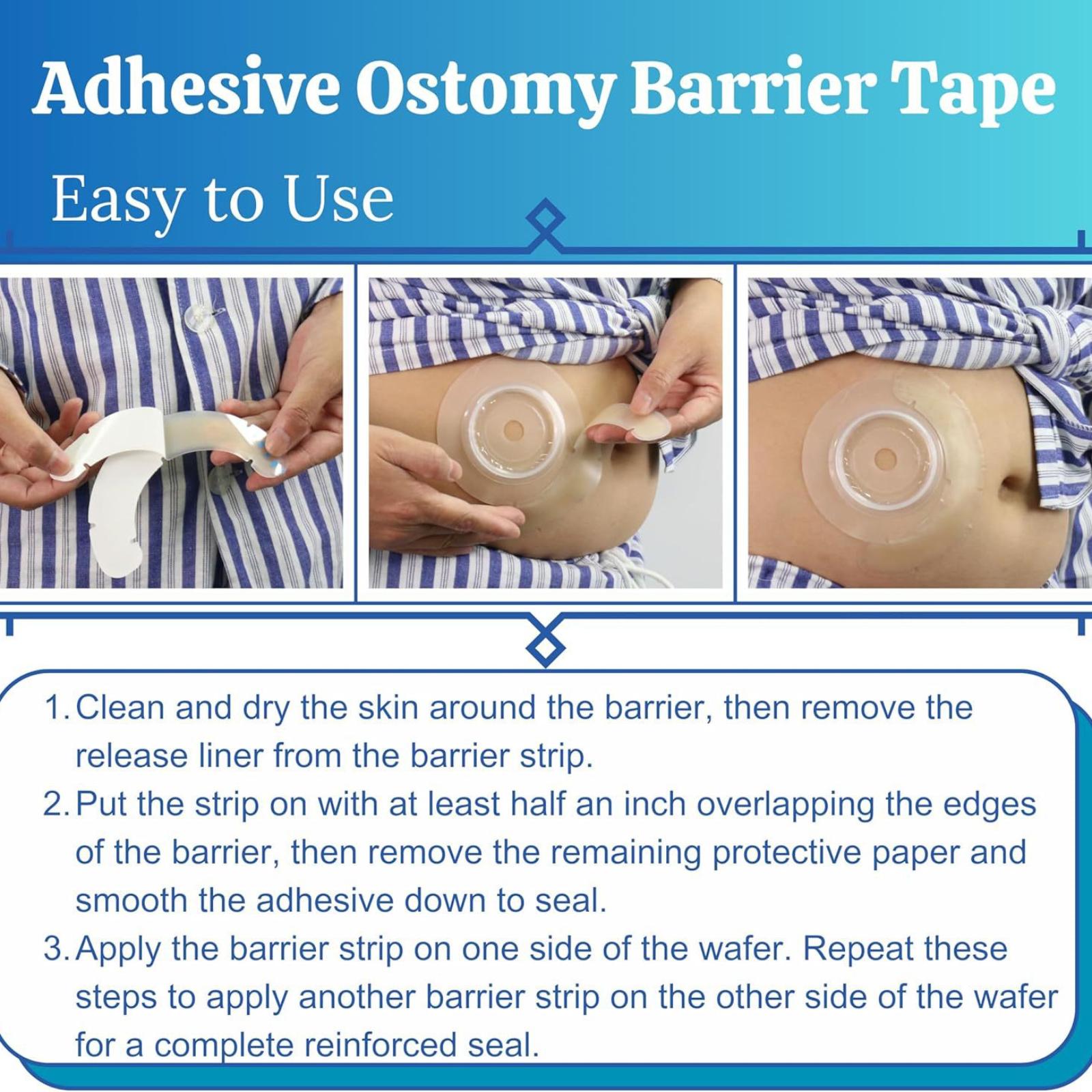 Adhesive Ostomy Barrier Tape

Easy to Use

1. Clean and dry the skin around the barrier, then remove the release liner from the barrier strip.
2. Put the strip on with at least half an inch overlapping the edges of the barrier, then remove the remaining protective paper and smooth the adhesive down to seal.
3. Apply the barrier strip on one side of the wafer. Repeat these steps to apply another barrier strip on the other side of the wafer for a complete reinforced seal.